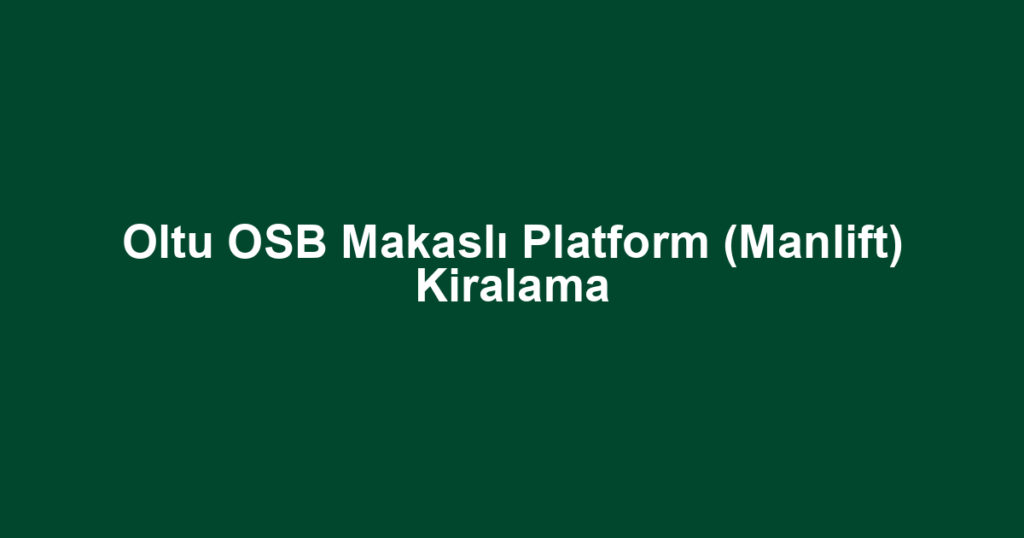 Oltu OSB Makaslı Platform (Manlift) Kiralama